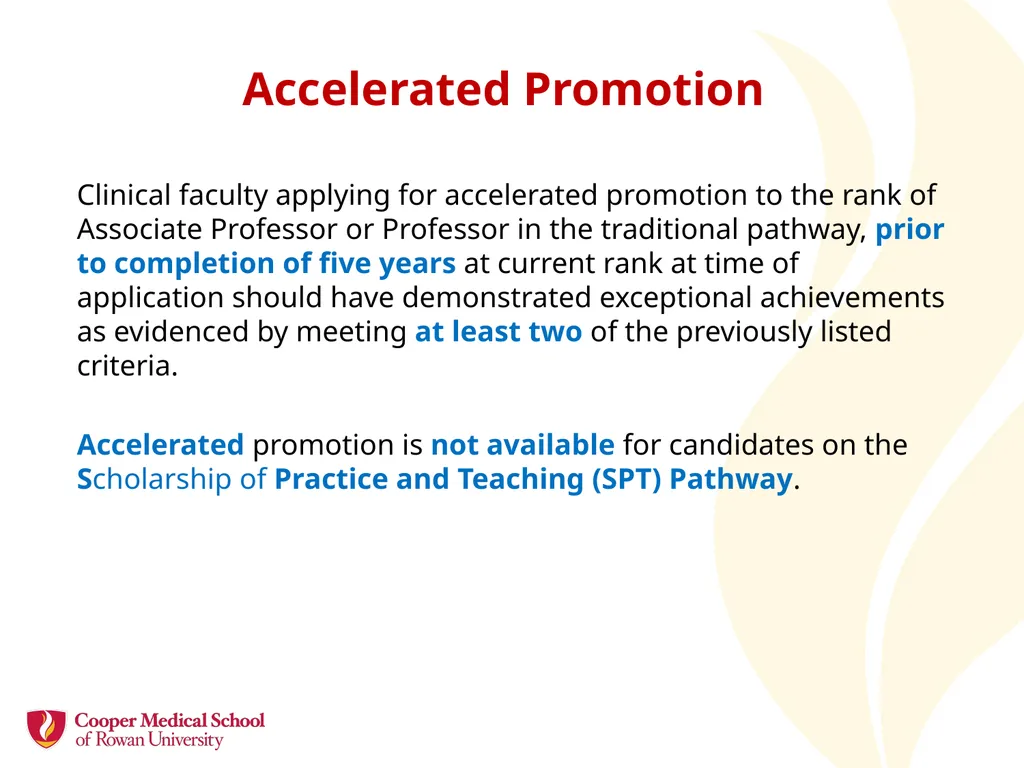 Accelerated Promotion

Clinical faculty applying for accelerated promotion to the rank of Associate Professor or Professor in the traditional pathway, prior to completion of five years at current rank at time of application should have demonstrated exceptional achievements as evidenced by meeting at least two of the previously listed criteria.

Accelerated promotion is not available for candidates on the Scholarship of Practice and Teaching (SPT) Pathway.

Cooper Medical School of Rowan University